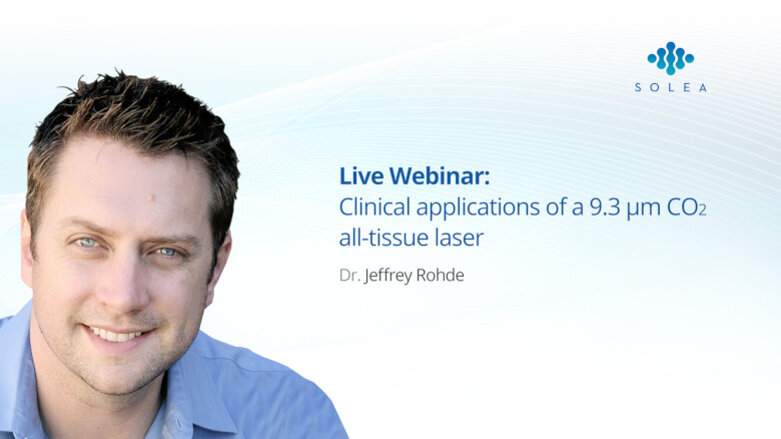 SOLEA

Live Webinar:
Clinical applications of a 9.3 µm $CO_2$ all-tissue laser

Dr. Jeffrey Rohde